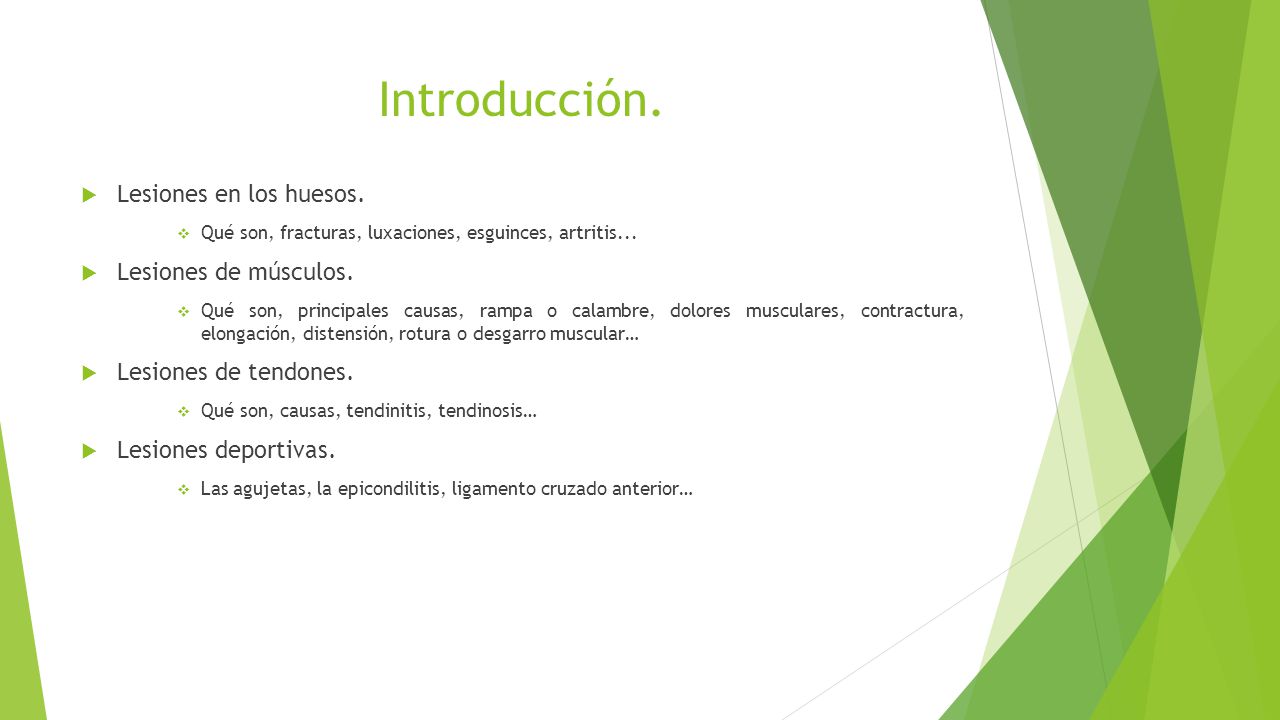 Introducción.

Lesiones en los huesos.

Qué son, fracturas, luxaciones, esguinces, artritis...

Lesiones de músculos.

Qué son, principales causas, rampa o calambre, dolores musculares, contractura, elongación, distensión, rotura o desgarro muscular…

Lesiones de tendones.

Qué son, causas, tendinitis, tendinosis…

Lesiones deportivas.

Las agujetas, la epicondilitis, ligamento cruzado anterior…